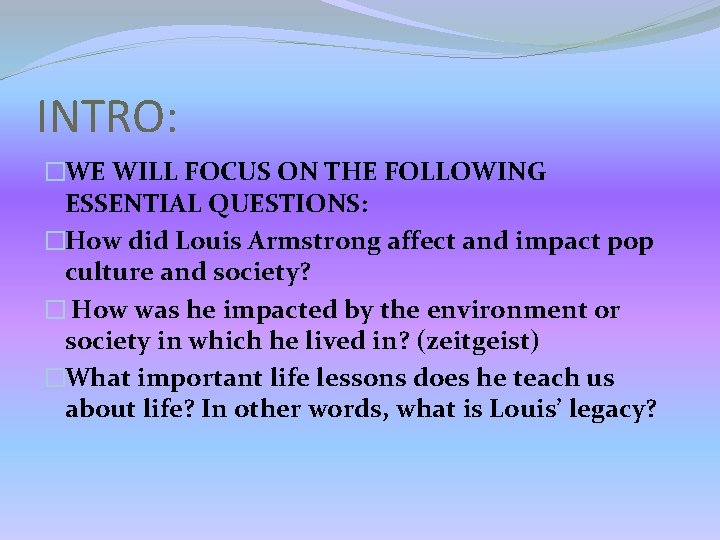 INTRO:

WE WILL FOCUS ON THE FOLLOWING ESSENTIAL QUESTIONS:

How did Louis Armstrong affect and impact pop culture and society?

How was he impacted by the environment or society in which he lived in? (zeitgeist)

What important life lessons does he teach us about life? In other words, what is Louis' legacy?